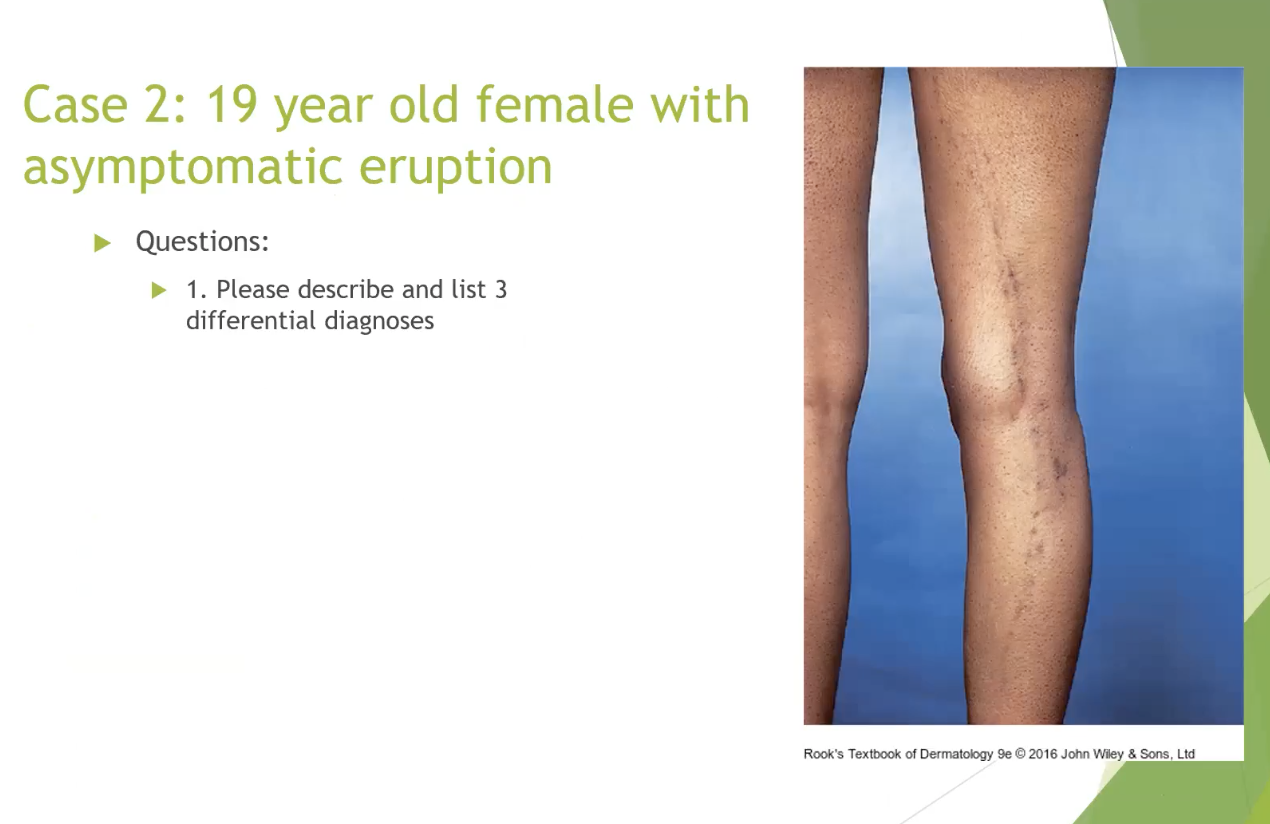 Case 2: 19 year old female with asymptomatic eruption

Questions:

1. Please describe and list 3 differential diagnoses

Rook's Textbook of Dermatology 9e © 2016 John Wiley & Sons, Ltd